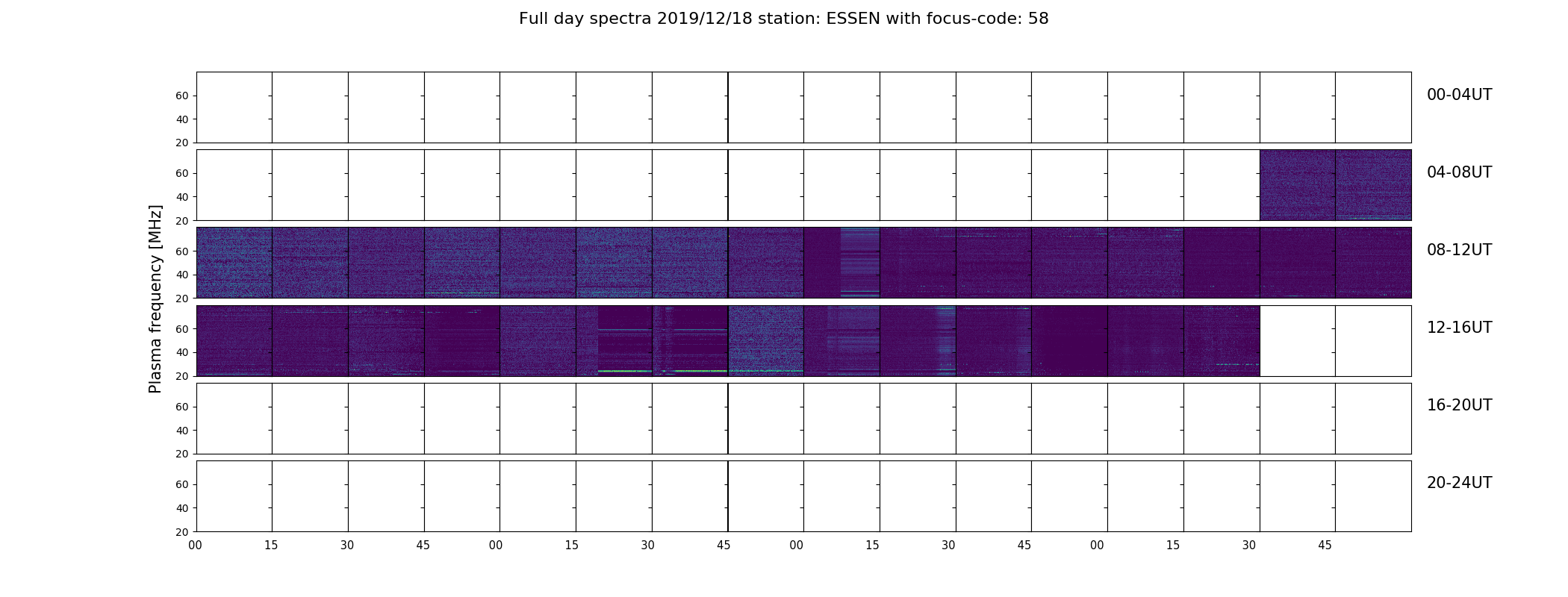 Full day spectra 2019/12/18 station: ESSEN with focus-code: 58

Plasma frequency [MHz]

60
40
20
00-04UT

60
40
20
04-08UT

60
40
20
08-12UT

60
40
20
12-16UT

60
40
20
16-20UT

60
40
20
20-24UT

00 15 30 45 00 15 30 45 00 15 30 45 00 15 30 45